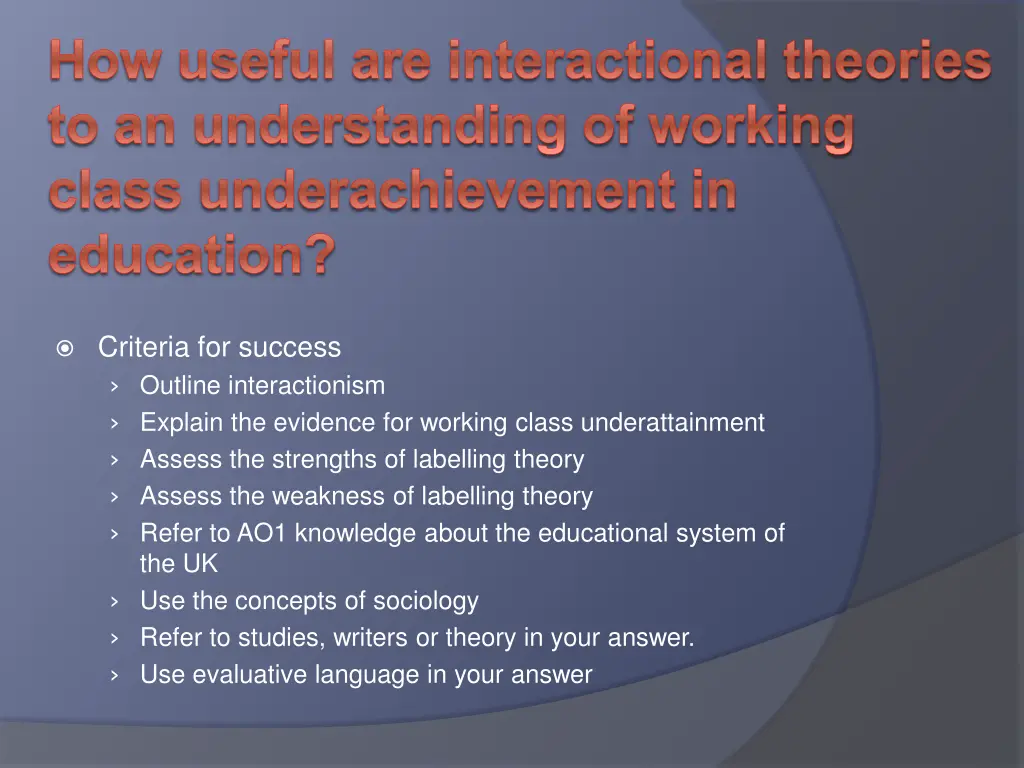 How useful are interactional theories to an understanding of working class underachievement in education?

Criteria for success
› Outline interactionism
› Explain the evidence for working class underattainment
› Assess the strengths of labelling theory
› Assess the weakness of labelling theory
› Refer to AO1 knowledge about the educational system of the UK
› Use the concepts of sociology
› Refer to studies, writers or theory in your answer.
› Use evaluative language in your answer